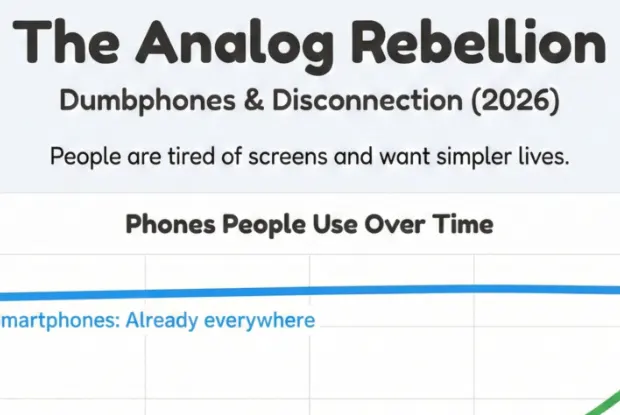 The Analog Rebellion

Dumbphones & Disconnection (2026)

People are tired of screens and want simpler lives.

Phones People Use Over Time

martphones: Already everywhere